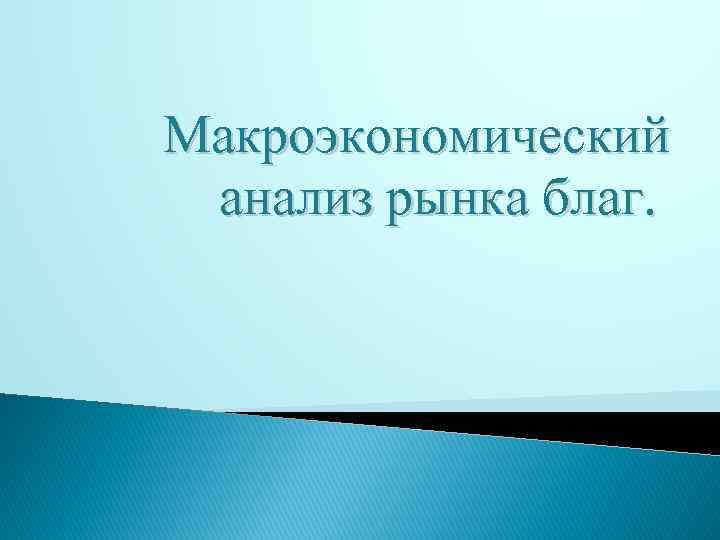 Макроэкономический анализ рынка благ.